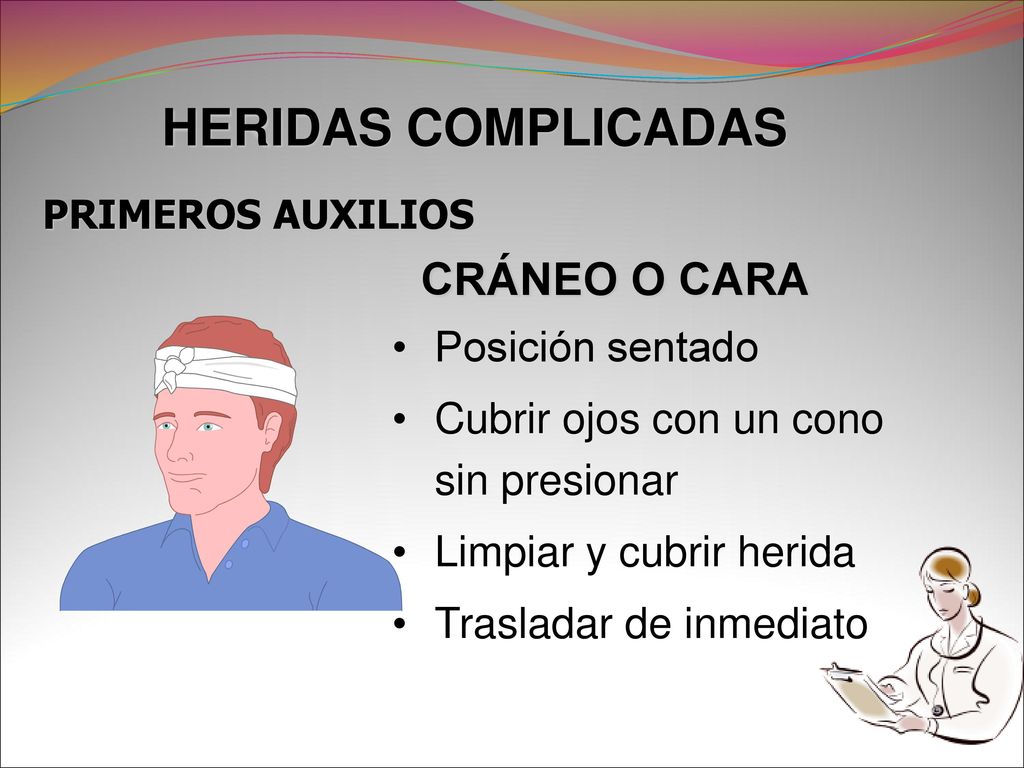 HERIDAS COMPLICADAS

PRIMEROS AUXILIOS

CRÁNEO O CARA

• Posición sentado
• Cubrir ojos con un cono sin presionar
• Limpiar y cubrir herida
• Trasladar de inmediato